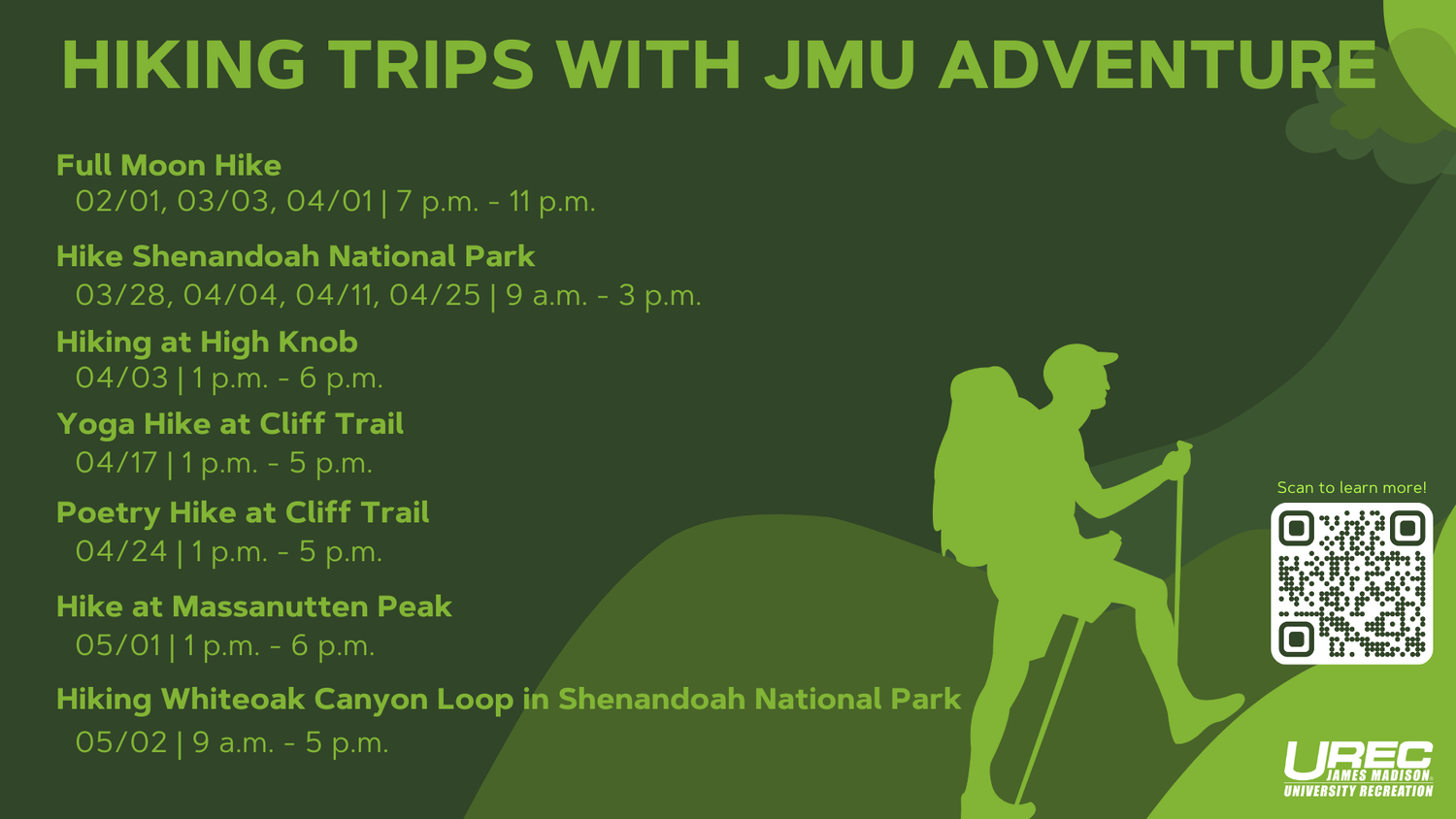 HIKING TRIPS WITH JMU ADVENTURE

Full Moon Hike
02/01, 03/03, 04/01 | 7 p.m. - 11 p.m.

Hike Shenandoah National Park
03/28, 04/04, 04/11, 04/25 | 9 a.m. - 3 p.m.

Hiking at High Knob
04/03 | 1 p.m. - 6 p.m.

Yoga Hike at Cliff Trail
04/17 | 1 p.m. - 5 p.m.

Poetry Hike at Cliff Trail
04/24 | 1 p.m. - 5 p.m.

Hike at Massanutten Peak
05/01 | 1 p.m. - 6 p.m.

Hiking Whiteoak Canyon Loop in Shenandoah National Park
05/02 | 9 a.m. - 5 p.m.

Scan to learn more!

UREC
JAMES MADISON
UNIVERSITY RECREATION